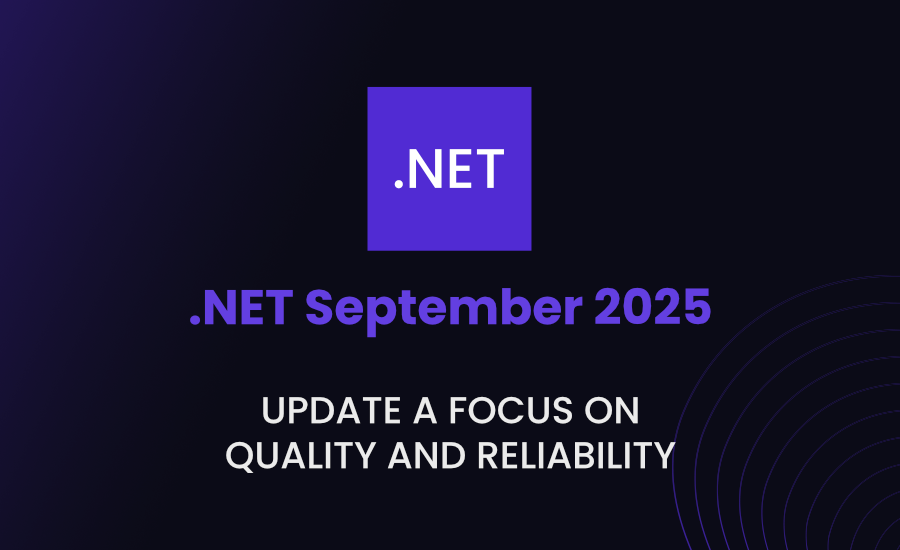 .NET

.NET September 2025

UPDATE A FOCUS ON QUALITY AND RELIABILITY